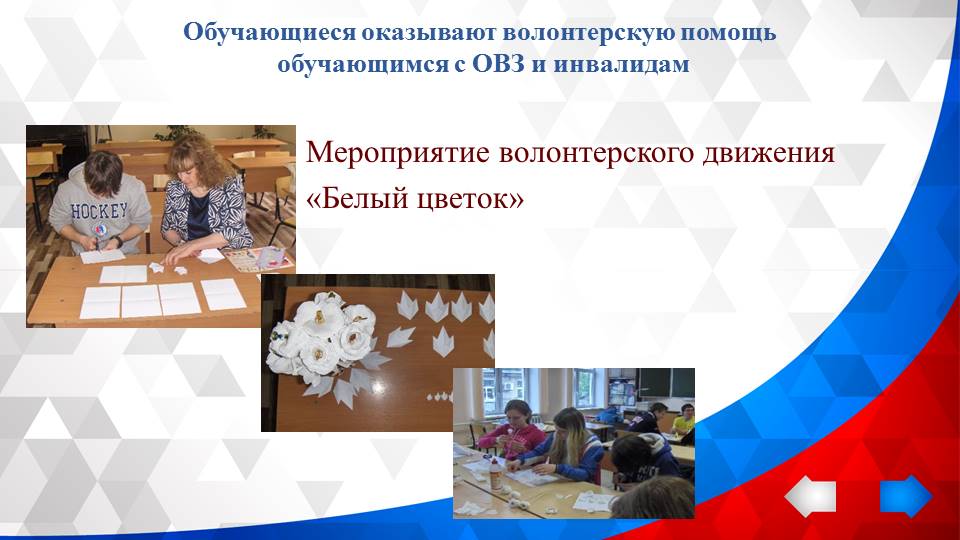 Обучающиеся оказывают волонтерскую помощь обучающимся с ОВЗ и инвалидам

Мероприятие волонтерского движения «Белый цветок»

HOCKEY